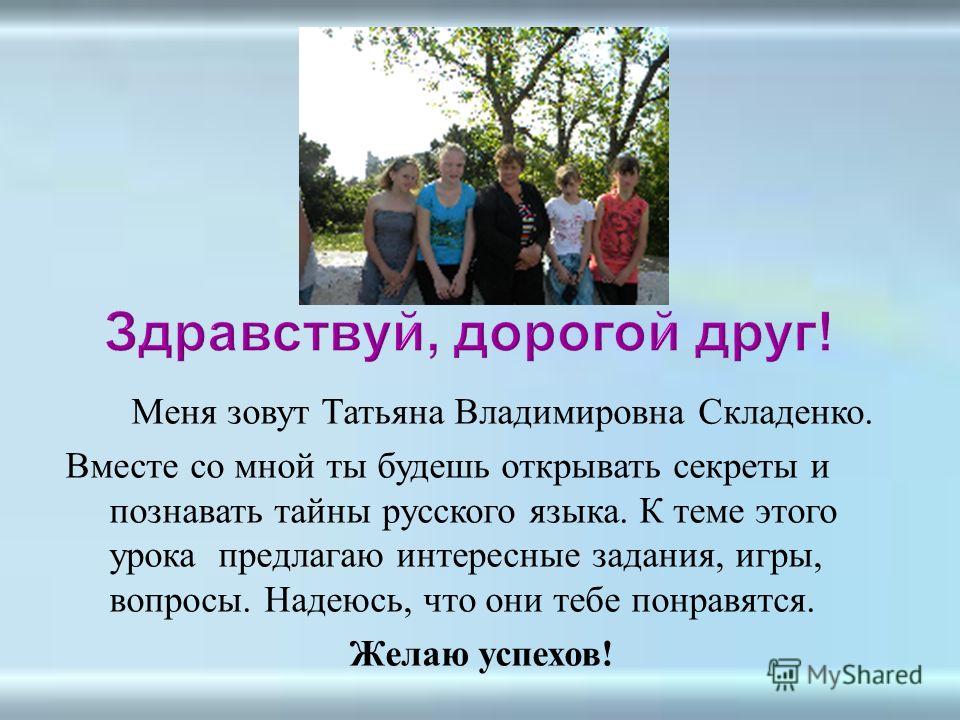 Здравствуй, дорогой друг!

Меня зовут Татьяна Владимировна Складенко.

Вместе со мной ты будешь открывать секреты и познавать тайны русского языка. К теме этого урока предлагаю интересные задания, игры, вопросы. Надеюсь, что они тебе понравятся.

Желаю успехов!

MyShared